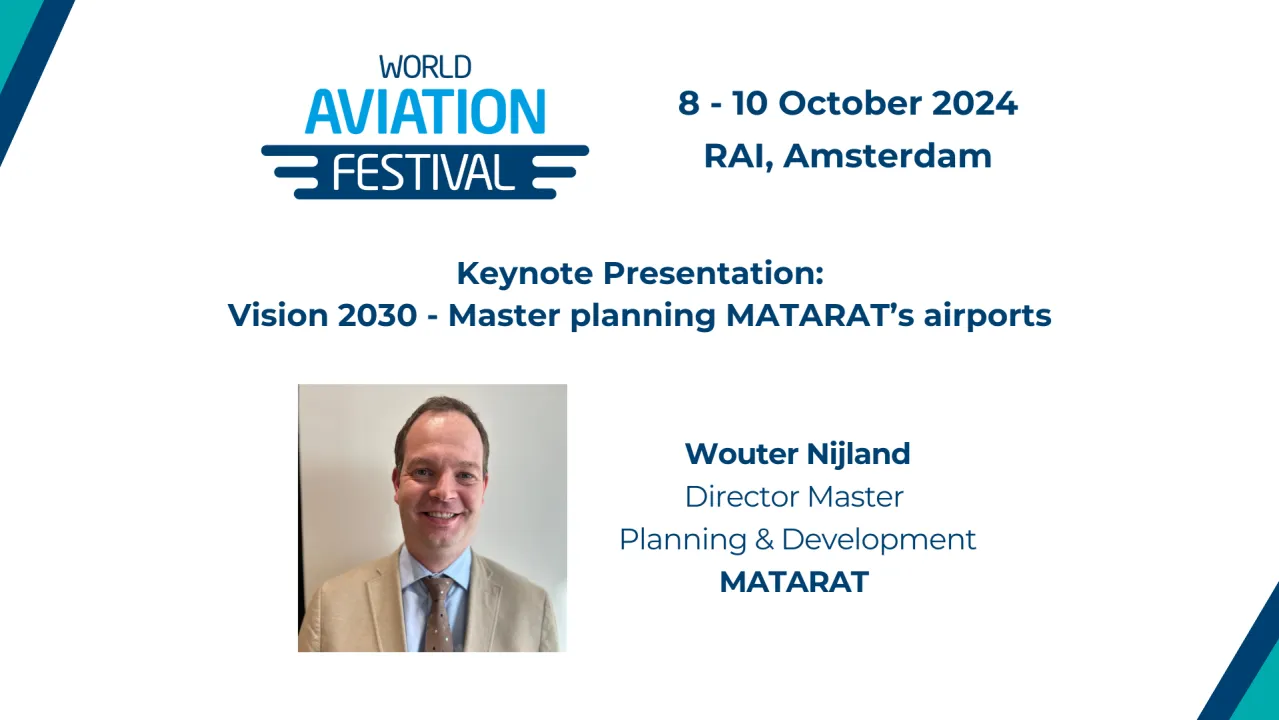 WORLD
AVIATION
FESTIVAL

8 - 10 October 2024
RAI, Amsterdam

Keynote Presentation:
Vision 2030 - Master planning MATARAT's airports

Wouter Nijland
Director Master
Planning & Development
MATARAT